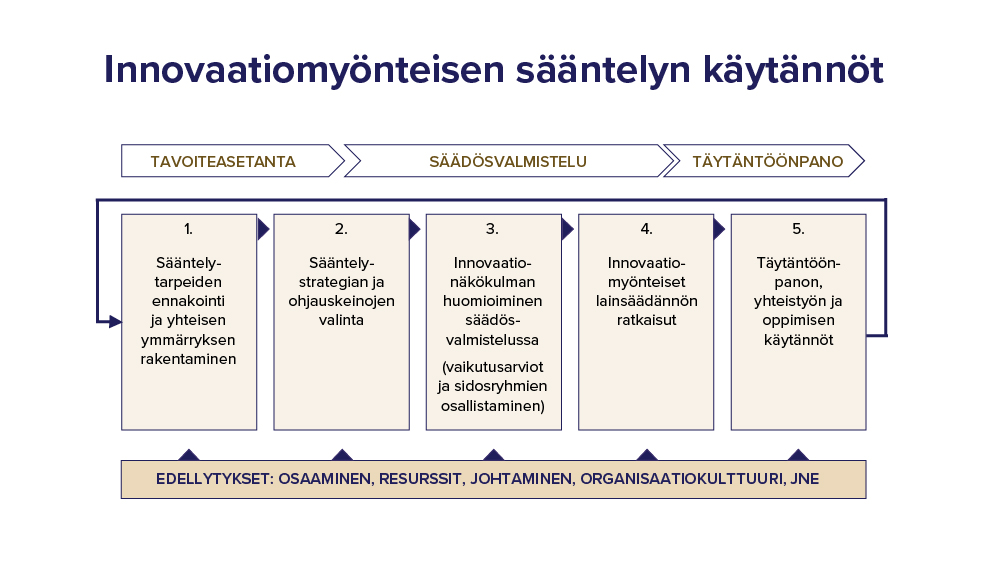 Innovaatiomyönteisen sääntelyn käytännöt

TAVOITEASETANTA

SÄÄDÖSVALMISTELU

TÄYTÄNTÖÖNPANO

1.

Sääntelytarpeiden ennakointi ja yhteisen ymmärryksen rakentaminen

2.

Sääntelystrategian ja ohjauskeinojen valinta

3.

Innovaationäkökulman huomioiminen säädösvalmistelussa

(vaikutusarviot ja sidosryhmien osallistaminen)

4.

Innovaatiomyönteiset lainsäädännön ratkaisut

5.

Täytäntöönpanon, yhteistyön ja oppimisen käytännöt

EDELLYTYKSET: OSAAMINEN, RESURSSIT, JOHTAMINEN, ORGANISAATIOKULTTUURI, JNE